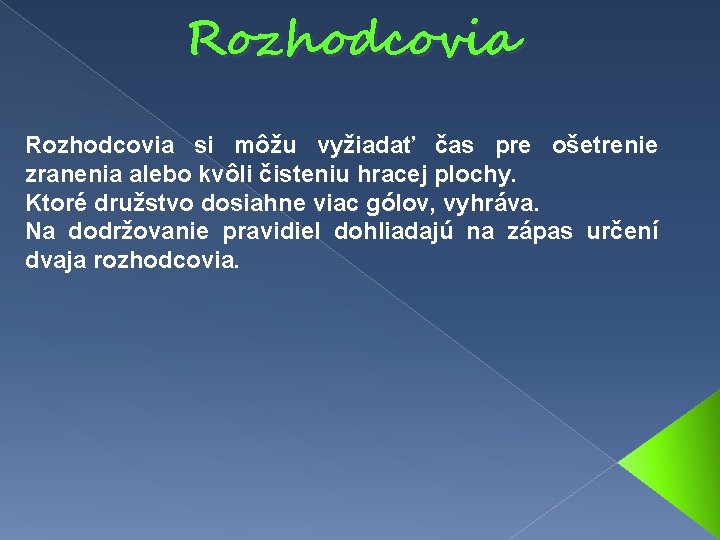 Rozhodcovia

Rozhodcovia si môžu vyžiadať čas pre ošetrenie zranenia alebo kvôli čisteniu hracej plochy.
Ktoré družstvo dosiahne viac gólov, vyhráva.
Na dodržovanie pravidiel dohliadajú na zápas určení dvaja rozhodcovia.